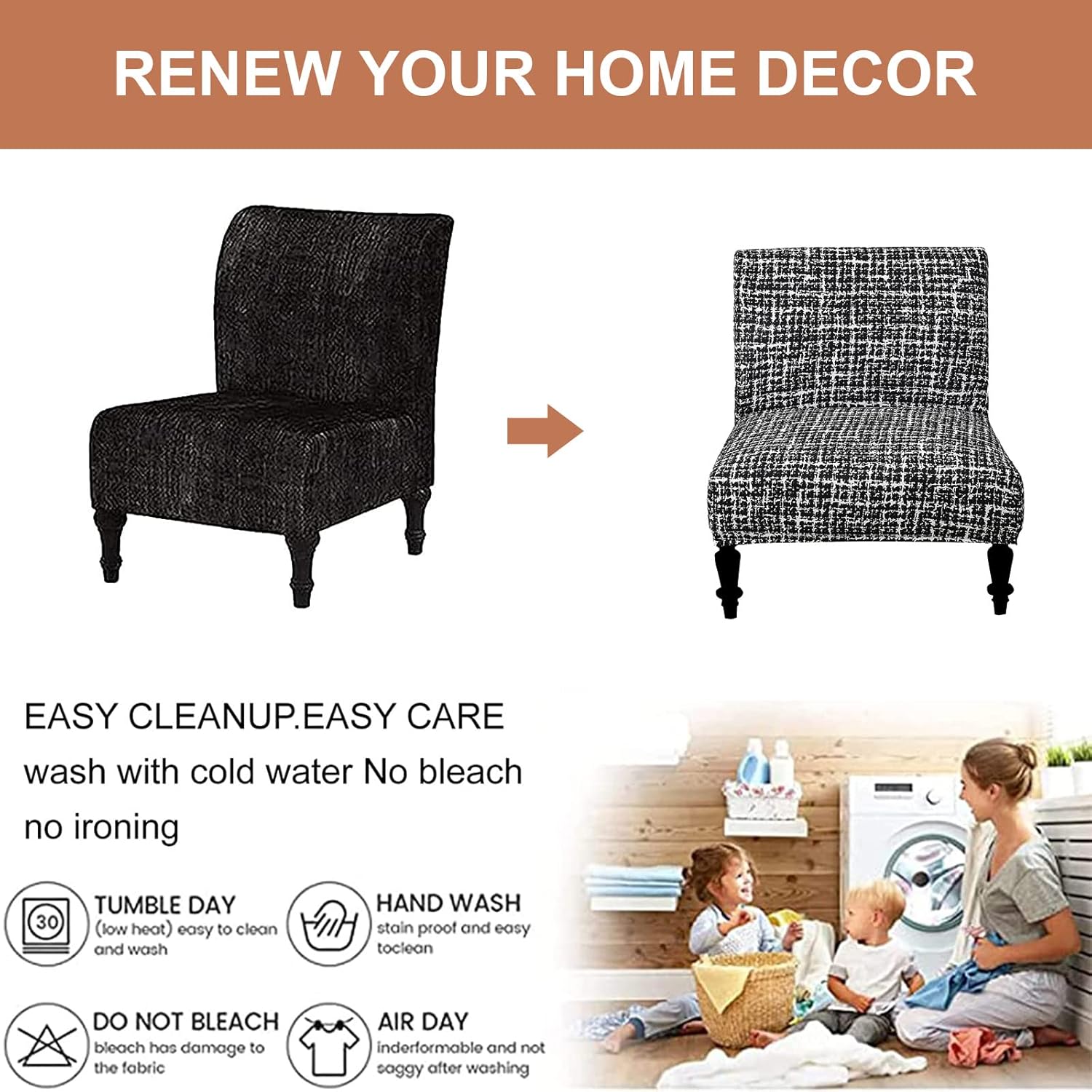 RENEW YOUR HOME DECOR

EASY CLEANUP.EASY CARE
wash with cold water No bleach no ironing

30

TUMBLE DAY
(low heat) easy to clean and wash

HAND WASH
stain proof and easy toclean

DO NOT BLEACH
bleach has damage to the fabric

AIR DAY
inderformable and not saggy after washing